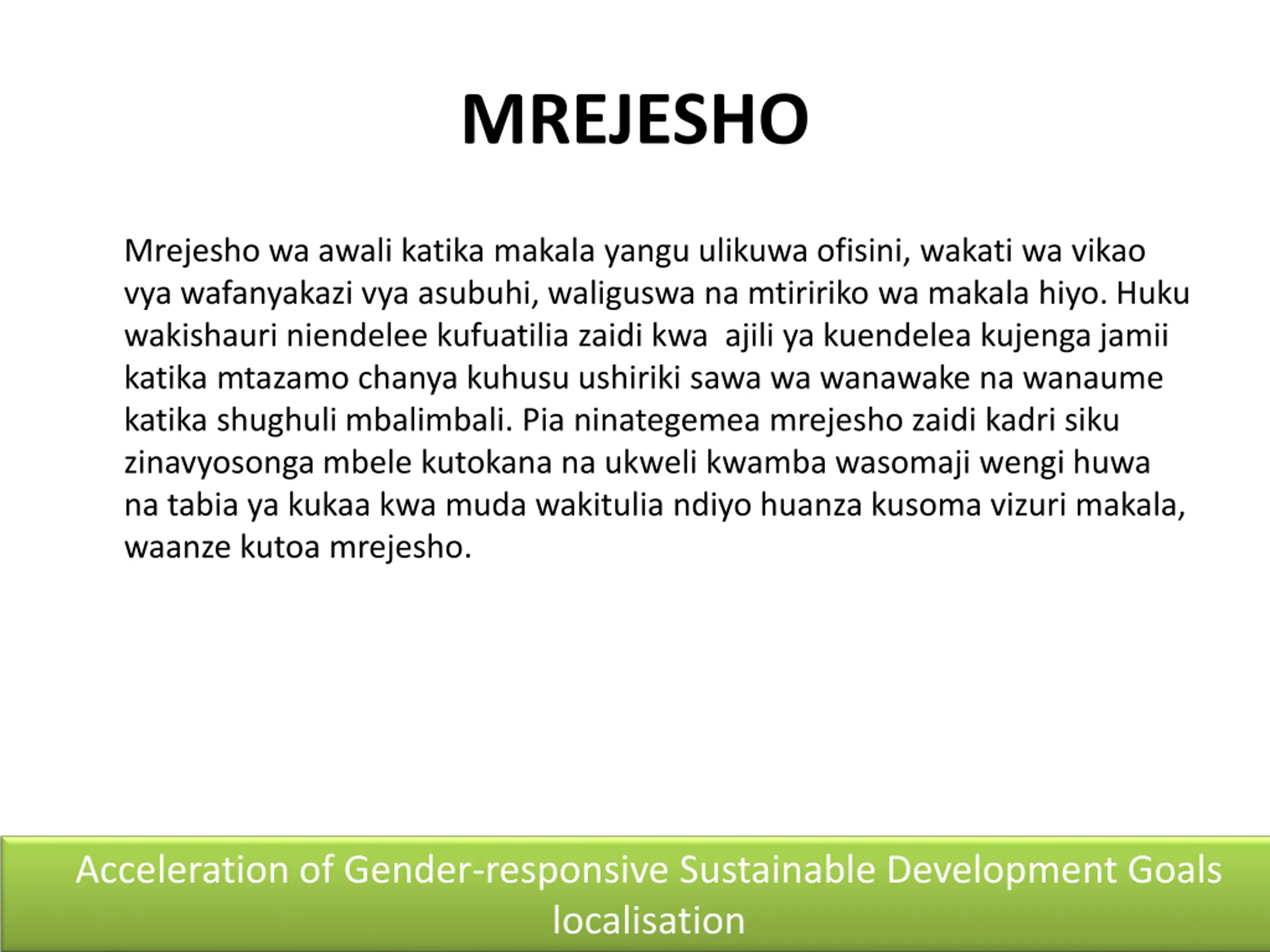 MREJESHO

Mrejesho wa awali katika makala yangu ulikuwa ofisini, wakati wa vikao vya wafanyakazi vya asubuhi, waliguswa na mtiririko wa makala hiyo. Huku wakishauri niendelee kufuatilia zaidi kwa ajili ya kuendelea kujenga jamii katika mtazamo chanya kuhusu ushiriki sawa wa wanawake na wanaume katika shughuli mbalimbali. Pia ninategemea mrejesho zaidi kadri siku zinavyosonga mbele kutokana na ukweli kwamba wasomaji wengi huwa na tabia ya kukaa kwa muda wakitulia ndiyo huanza kusoma vizuri makala, waanze kutoa mrejesho.

Acceleration of Gender-responsive Sustainable Development Goals localisation